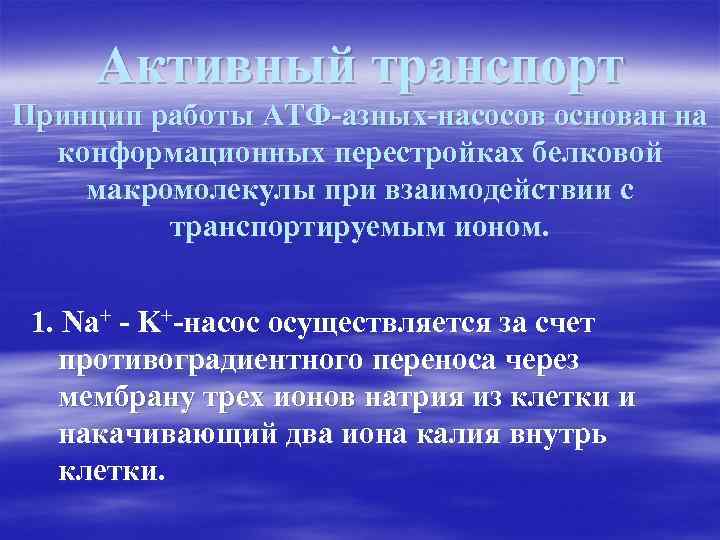 Активный транспорт

Принцип работы АТФ-азных-насосов основан на конформационных перестройках белковой макромолекулы при взаимодействии с транспортируемым ионом.

1. $Na^+$ - $K^+$-насос осуществляется за счет противоградиентного переноса через мембрану трех ионов натрия из клетки и накачивающий два иона калия внутрь клетки.